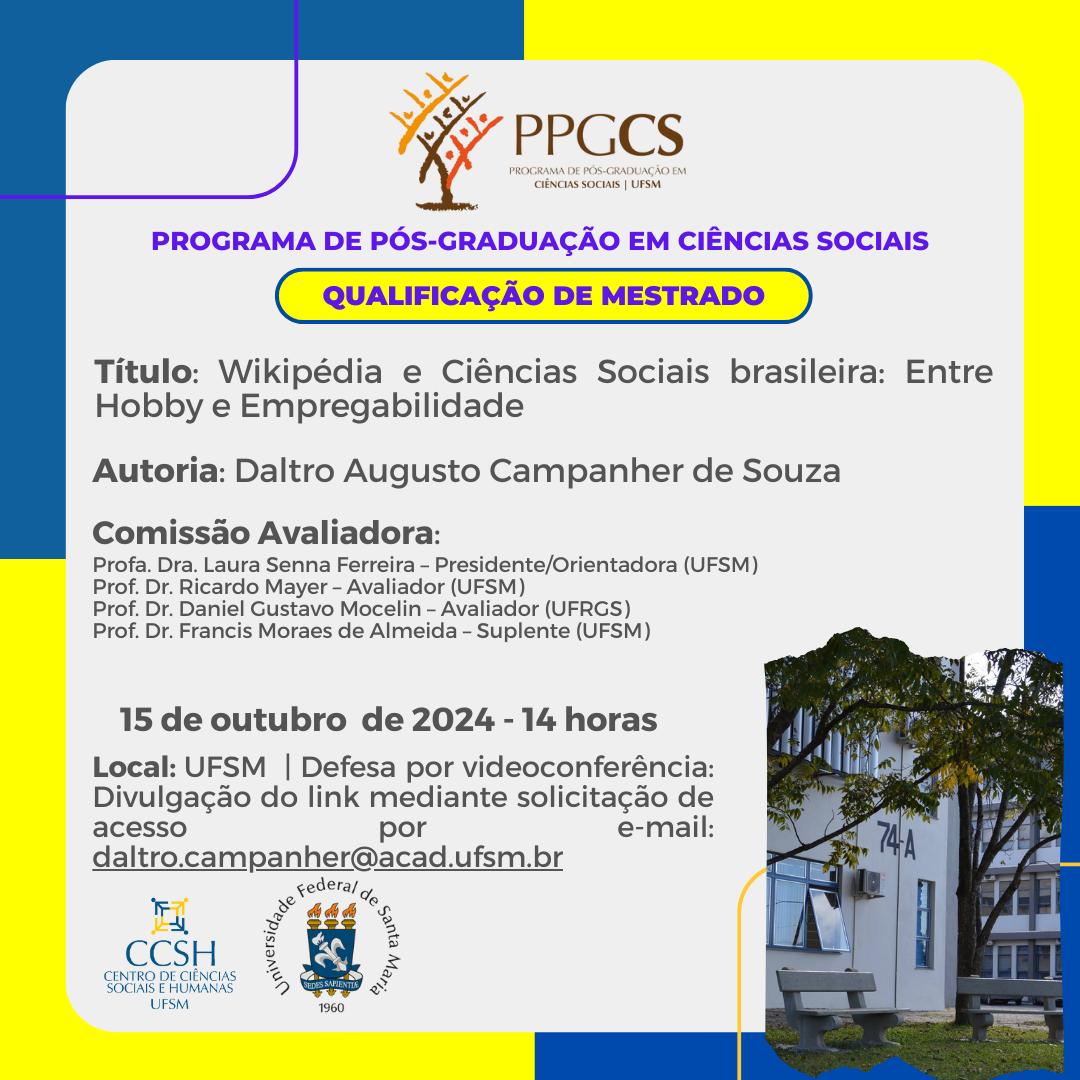 PPGCS
PROGRAMA DE PÓS-GRADUAÇÃO EM CIÊNCIAS SOCIAIS | UFSM

PROGRAMA DE PÓS-GRADUAÇÃO EM CIÊNCIAS SOCIAIS

QUALIFICAÇÃO DE MESTRADO

Título: Wikipédia e Ciências Sociais brasileira: Entre Hobby e Empregabilidade

Autoria: Daltro Augusto Campanher de Souza

Comissão Avaliadora:
Profa. Dra. Laura Senna Ferreira – Presidente/Orientadora (UFSM)
Prof. Dr. Ricardo Mayer – Avaliador (UFSM)
Prof. Dr. Daniel Gustavo Mocelin – Avaliador (UFRGS)
Prof. Dr. Francis Moraes de Almeida – Suplente (UFSM)

15 de outubro de 2024 - 14 horas

Local: UFSM | Defesa por videoconferência: Divulgação do link mediante solicitação de acesso por e-mail: daltro.campanher@acad.ufsm.br

CCSH
CENTRO DE CIÊNCIAS SOCIAIS E HUMANAS
UFSM

Universidade Federal de Santa Maria
SEDES SAPIENTIÆ
1960

74-A